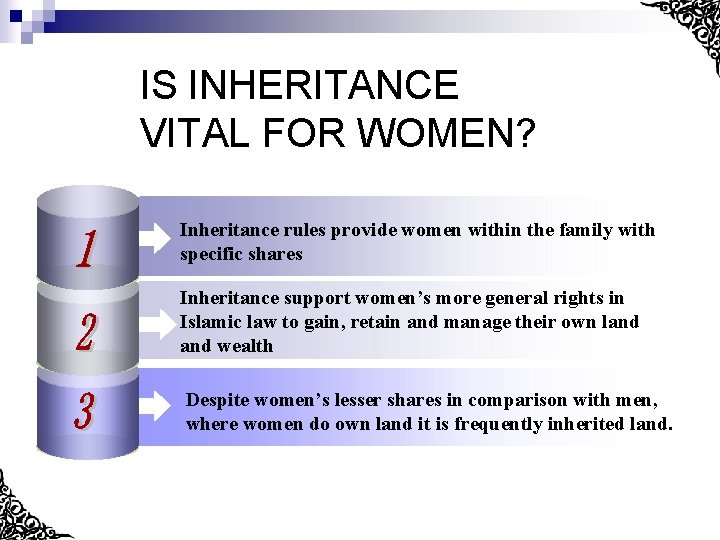 IS INHERITANCE VITAL FOR WOMEN?

1

Inheritance rules provide women within the family with specific shares

2

Inheritance support women's more general rights in Islamic law to gain, retain and manage their own land and wealth

3

Despite women's lesser shares in comparison with men, where women do own land it is frequently inherited land.